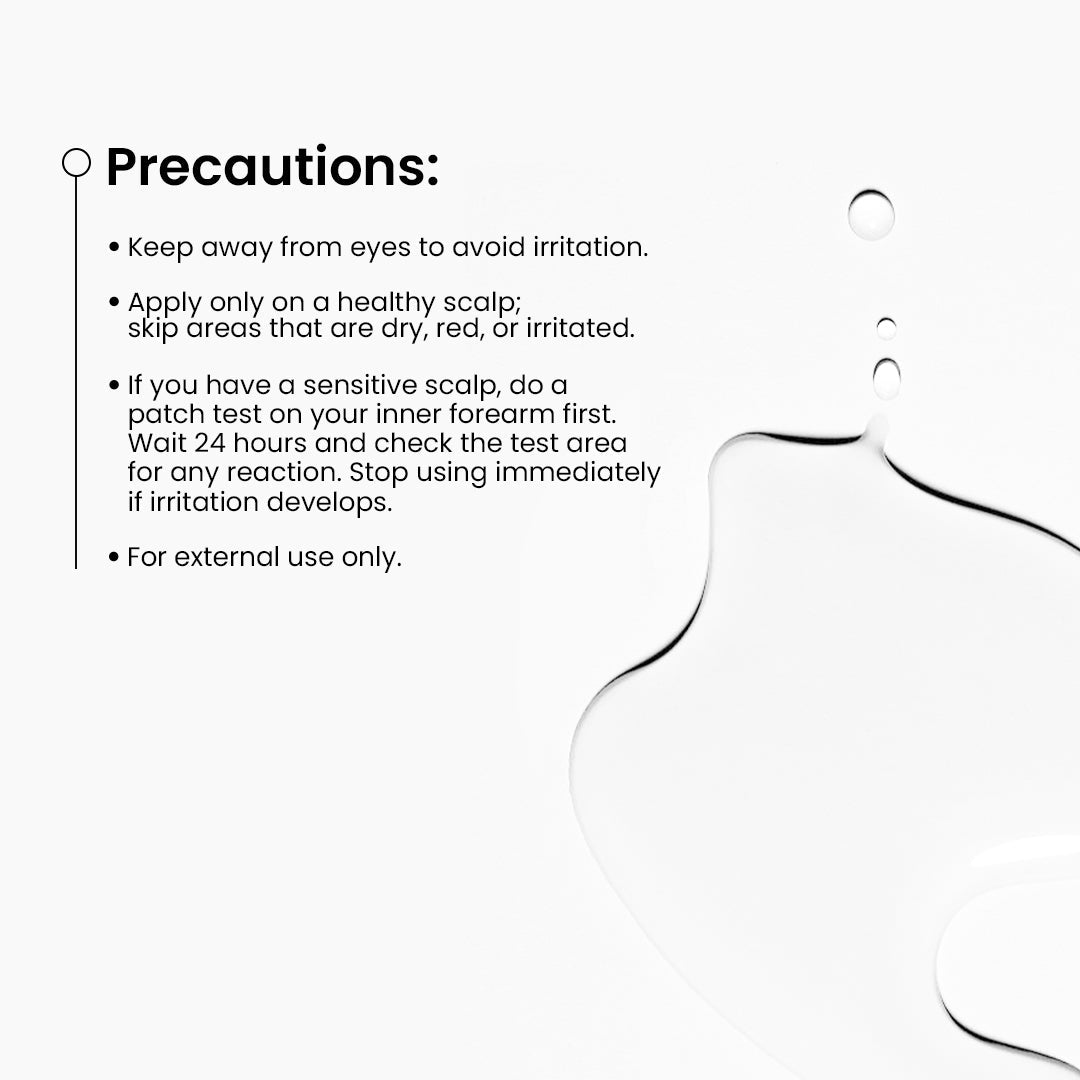 Precautions:

• Keep away from eyes to avoid irritation.

• Apply only on a healthy scalp; skip areas that are dry, red, or irritated.

• If you have a sensitive scalp, do a patch test on your inner forearm first. Wait 24 hours and check the test area for any reaction. Stop using immediately if irritation develops.

• For external use only.